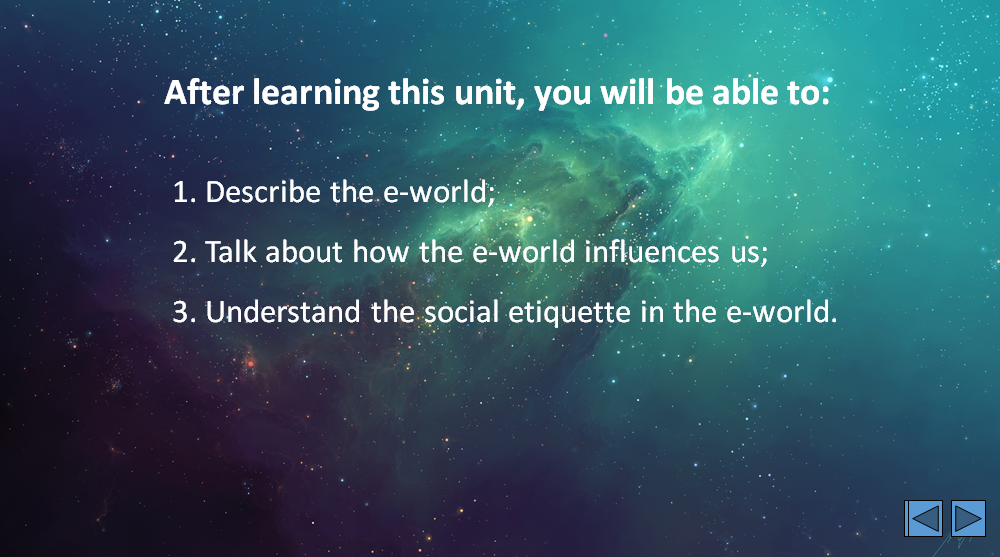 After learning this unit, you will be able to:

1. Describe the e-world;

2. Talk about how the e-world influences us;

3. Understand the social etiquette in the e-world.